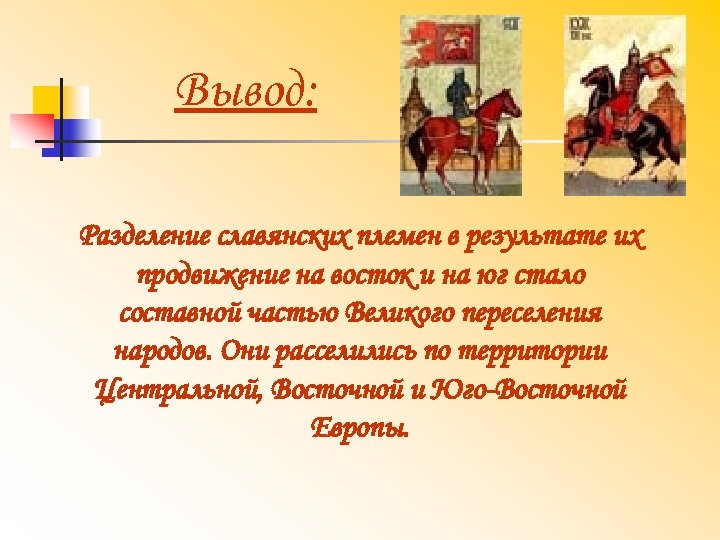 Вывод:

Разделение славянских племен в результате их продвижение на восток и на юг стало составной частью Великого переселения народов. Они расселились по территории Центральной, Восточной и Юго-Восточной Европы.